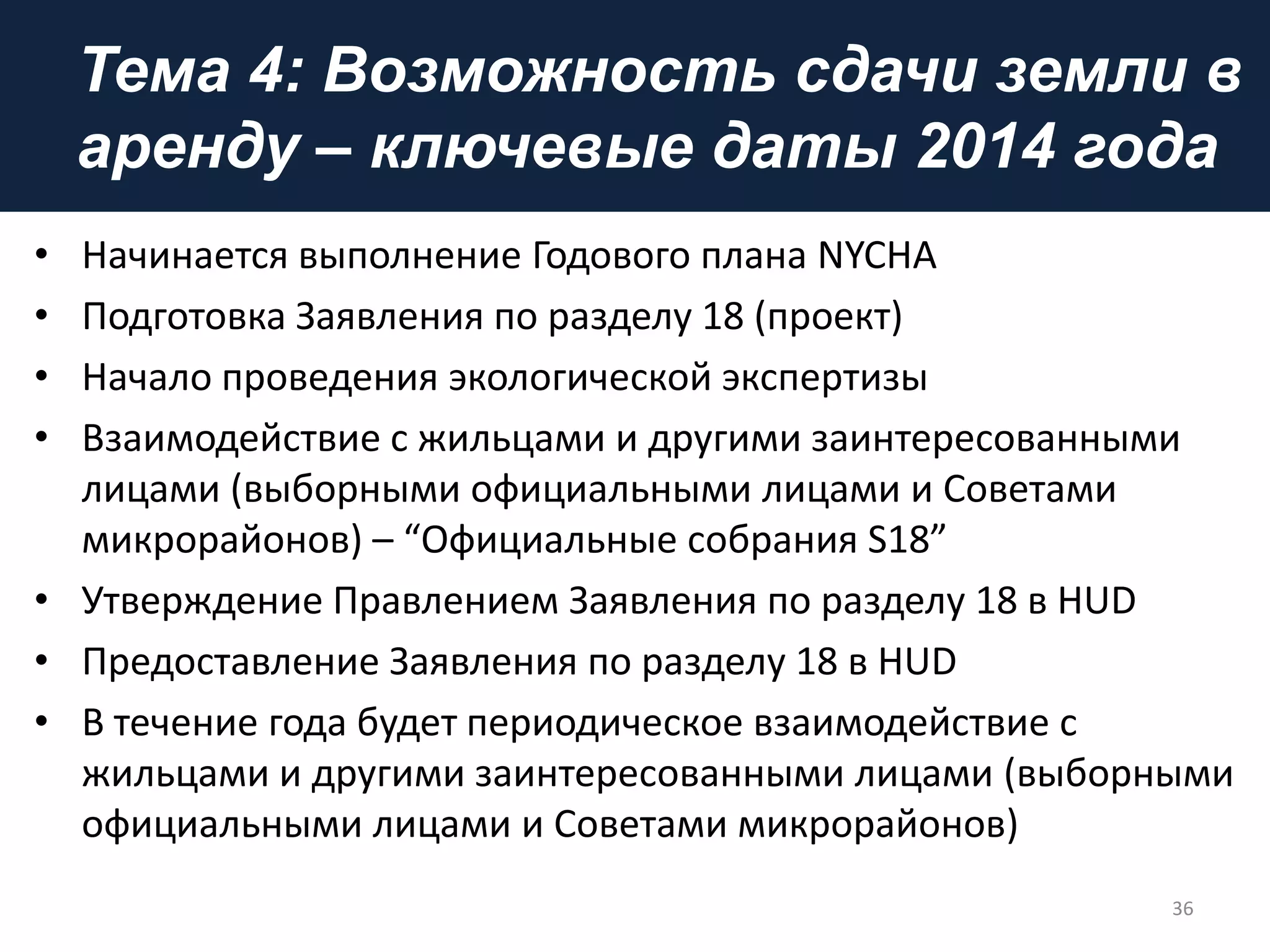 Тема 4: Возможность сдачи земли в аренду – ключевые даты 2014 года

• Начинается выполнение Годового плана NYCHA
• Подготовка Заявления по разделу 18 (проект)
• Начало проведения экологической экспертизы
• Взаимодействие с жильцами и другими заинтересованными лицами (выборными официальными лицами и Советами микрорайонов) – “Официальные собрания S18”
• Утверждение Правлением Заявления по разделу 18 в HUD
• Предоставление Заявления по разделу 18 в HUD
• В течение года будет периодическое взаимодействие с жильцами и другими заинтересованными лицами (выборными официальными лицами и Советами микрорайонов)

36